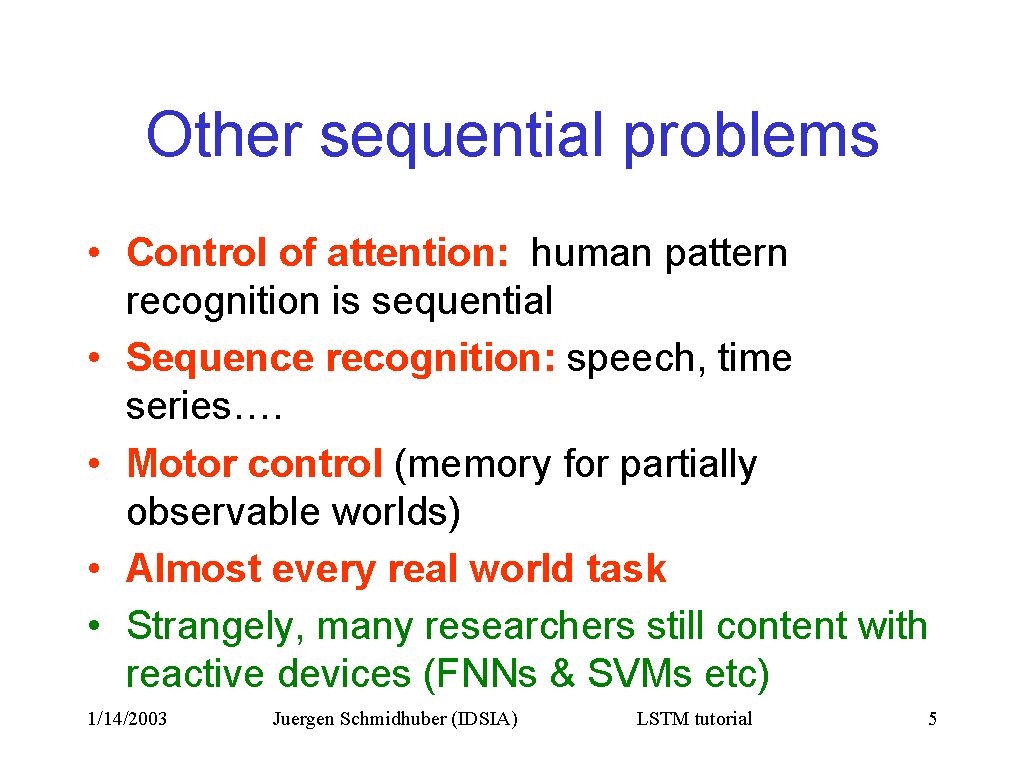 Other sequential problems

• Control of attention: human pattern recognition is sequential
• Sequence recognition: speech, time series….
• Motor control (memory for partially observable worlds)
• Almost every real world task
• Strangely, many researchers still content with reactive devices (FNNs & SVMs etc)

1/14/2003 Juergen Schmidhuber (IDSIA) LSTM tutorial 5